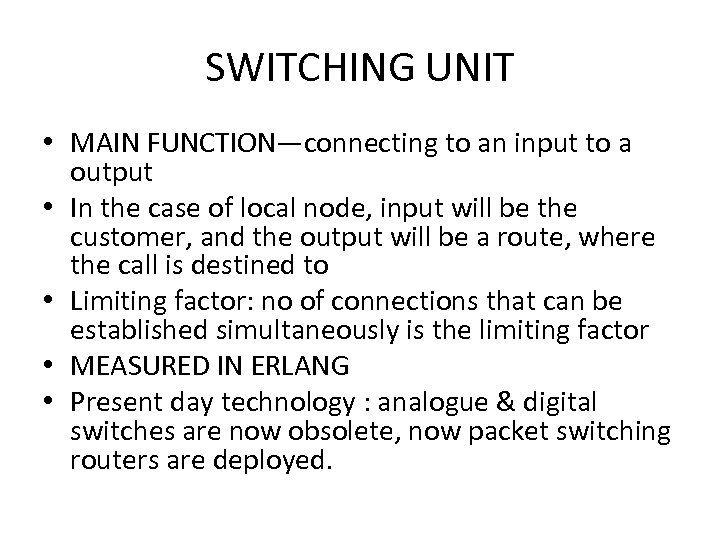 SWITCHING UNIT

• MAIN FUNCTION—connecting to an input to a output
• In the case of local node, input will be the customer, and the output will be a route, where the call is destined to
• Limiting factor: no of connections that can be established simultaneously is the limiting factor
• MEASURED IN ERLANG
• Present day technology : analogue & digital switches are now obsolete, now packet switching routers are deployed.